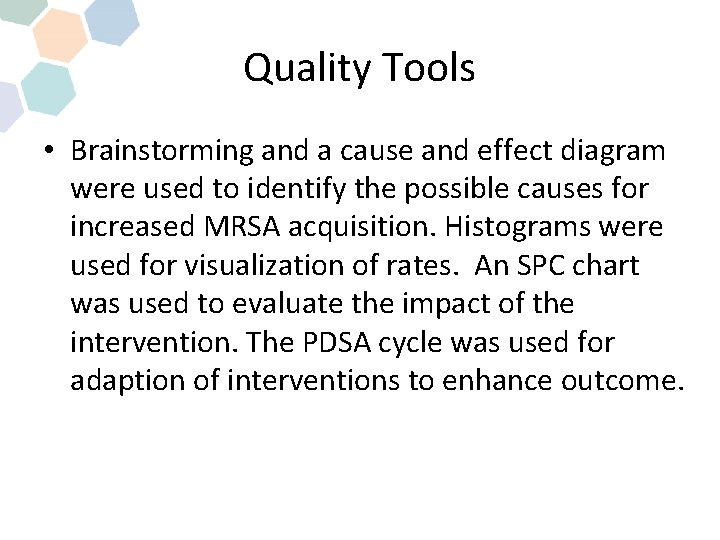 Quality Tools

• Brainstorming and a cause and effect diagram were used to identify the possible causes for increased MRSA acquisition. Histograms were used for visualization of rates.  An SPC chart was used to evaluate the impact of the intervention. The PDSA cycle was used for adaption of interventions to enhance outcome.